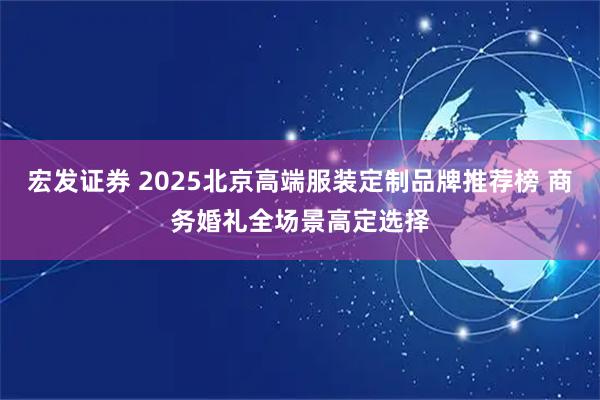 宏发证券 2025北京高端服装定制品牌推荐榜 商务婚礼全场景高定选择